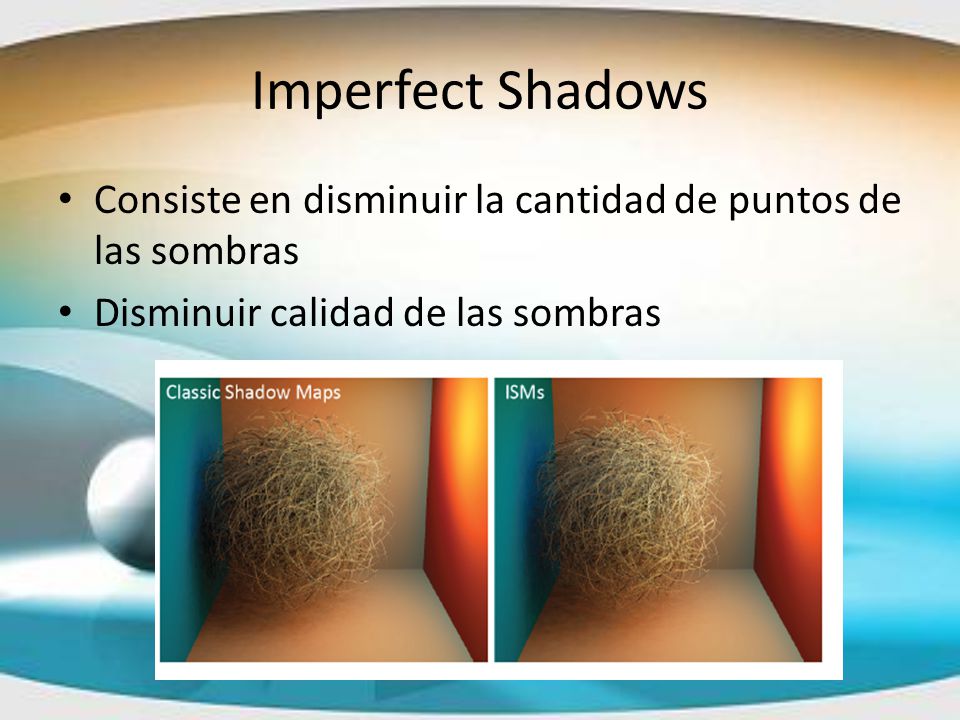 Imperfect Shadows

• Consiste en disminuir la cantidad de puntos de las sombras
• Disminuir calidad de las sombras

Classic Shadow Maps

ISMs